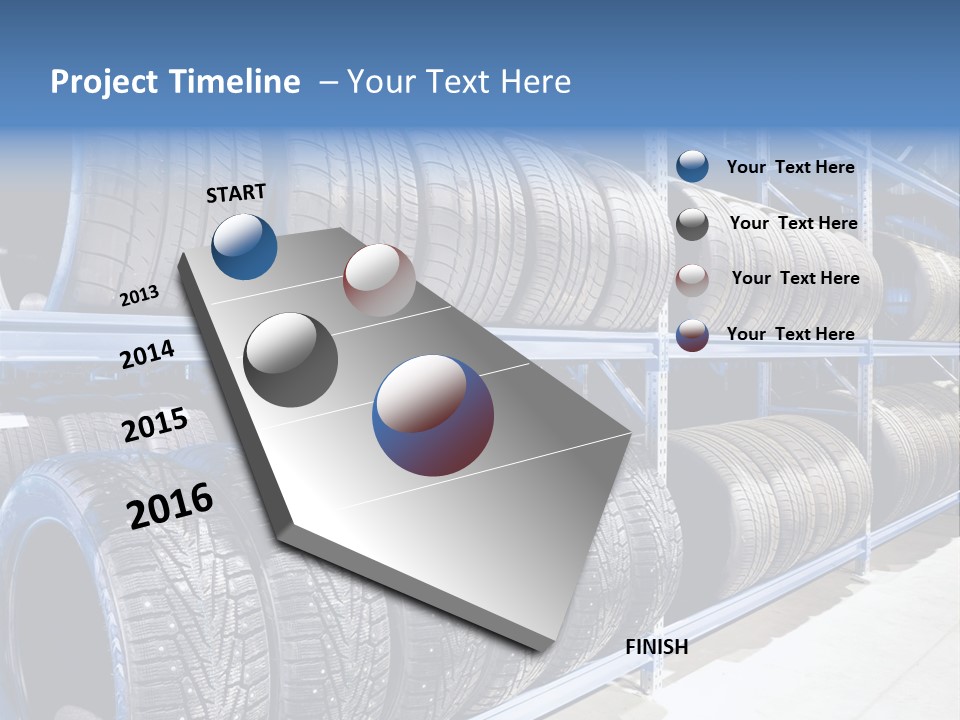 Project Timeline – Your Text Here

START

2013

2014

2015

2016

FINISH

Your Text Here

Your Text Here

Your Text Here

Your Text Here